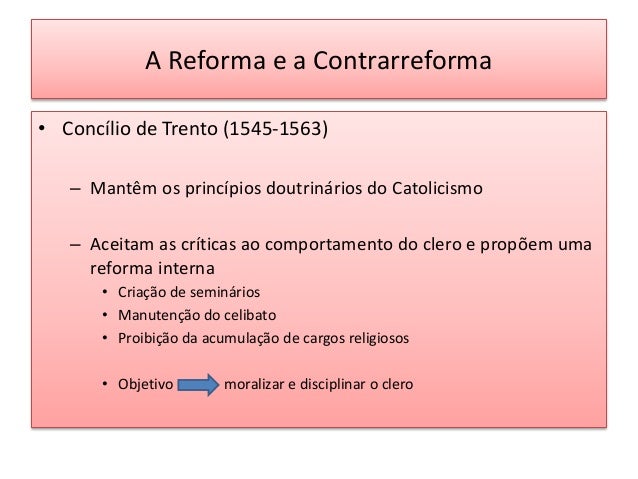 A Reforma e a Contrarreforma

• Concílio de Trento (1545-1563)

– Mantêm os princípios doutrinários do Catolicismo

– Aceitam as críticas ao comportamento do clero e propõem uma reforma interna

• Criação de seminários
• Manutenção do celibato
• Proibição da acumulação de cargos religiosos

• Objetivo moralizar e disciplinar o clero